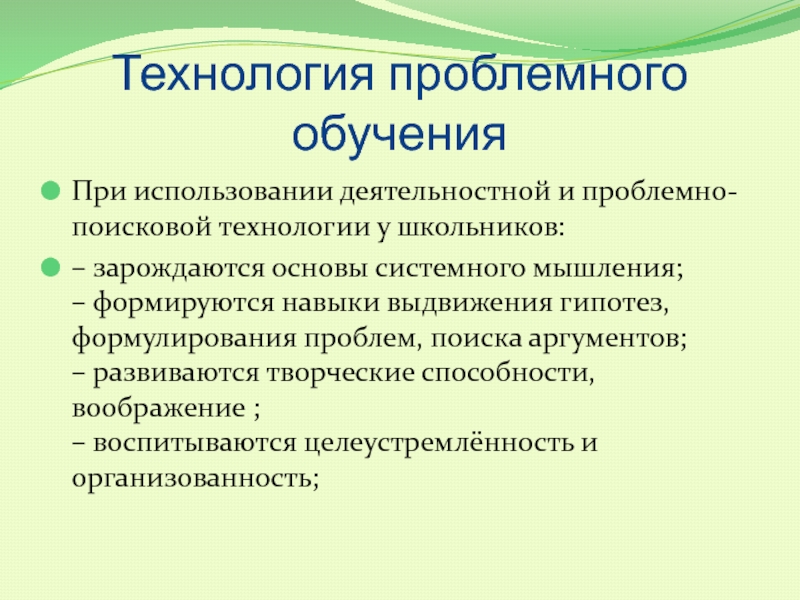 Технология проблемного обучения

При использовании деятельностной и проблемно-поисковой технологии у школьников:

– зарождаются основы системного мышления;
– формируются навыки выдвижения гипотез, формулирования проблем, поиска аргументов;
– развиваются творческие способности, воображение ;
– воспитываются целеустремлённость и организованность;